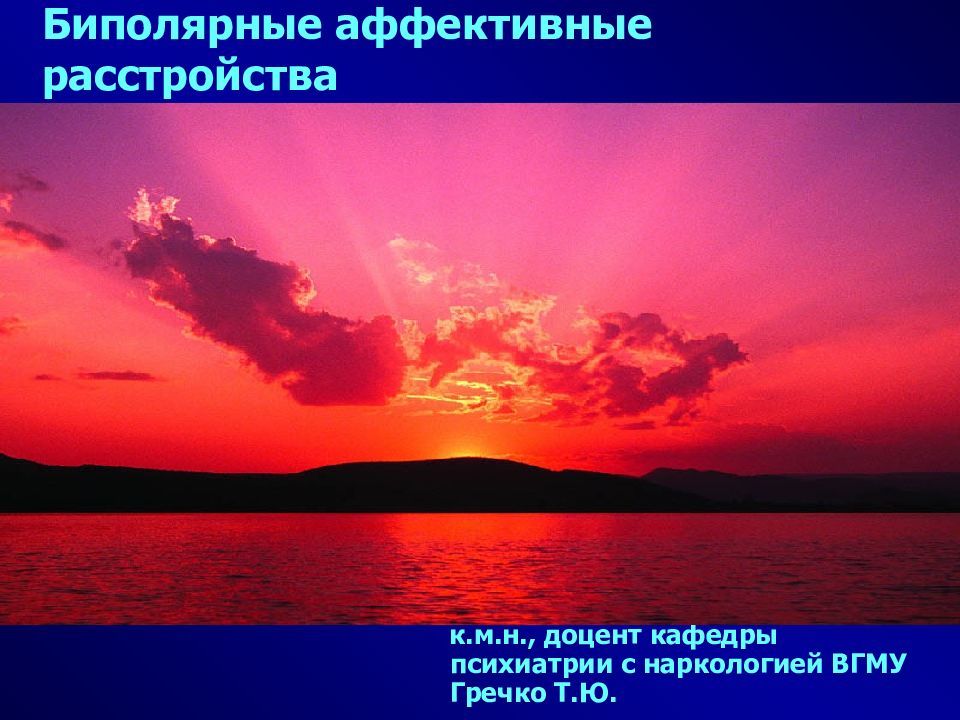 Биполярные аффективные расстройства

к.м.н., доцент кафедры психиатрии с наркологией ВГМУ Гречко Т.Ю.